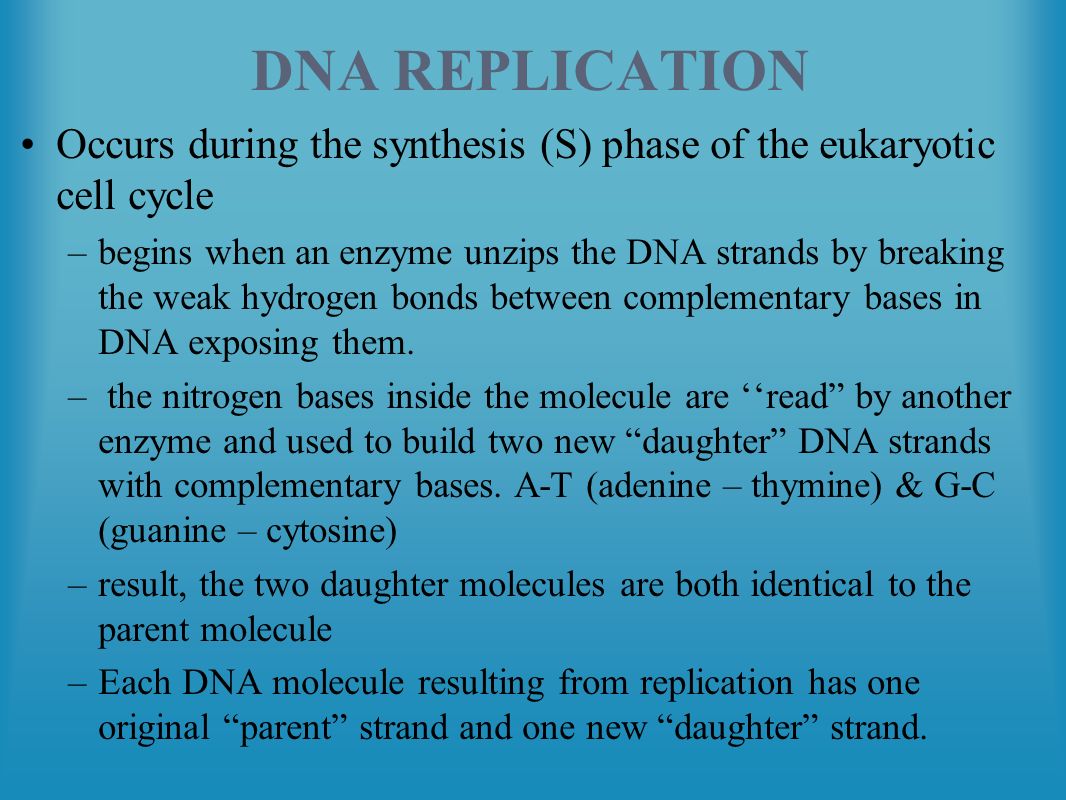 DNA REPLICATION

• Occurs during the synthesis (S) phase of the eukaryotic cell cycle

– begins when an enzyme unzips the DNA strands by breaking the weak hydrogen bonds between complementary bases in DNA exposing them.

– the nitrogen bases inside the molecule are ‘‘read” by another enzyme and used to build two new “daughter” DNA strands with complementary bases. A-T (adenine – thymine) & G-C (guanine – cytosine)

– result, the two daughter molecules are both identical to the parent molecule

– Each DNA molecule resulting from replication has one original “parent” strand and one new “daughter” strand.